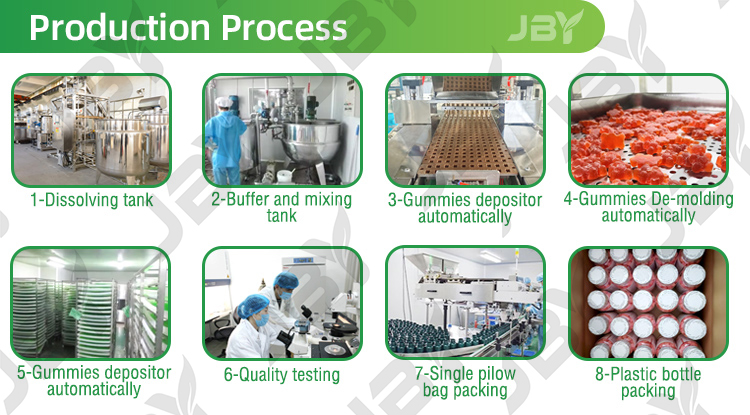 Production Process

JBY

1-Dissolving tank

2-Buffer and mixing tank

3-Gummies depositor automatically

4-Gummies De-molding automatically

5-Gummies depositor automatically

6-Quality testing

7-Single pilow bag packing

8-Plastic bottle packing